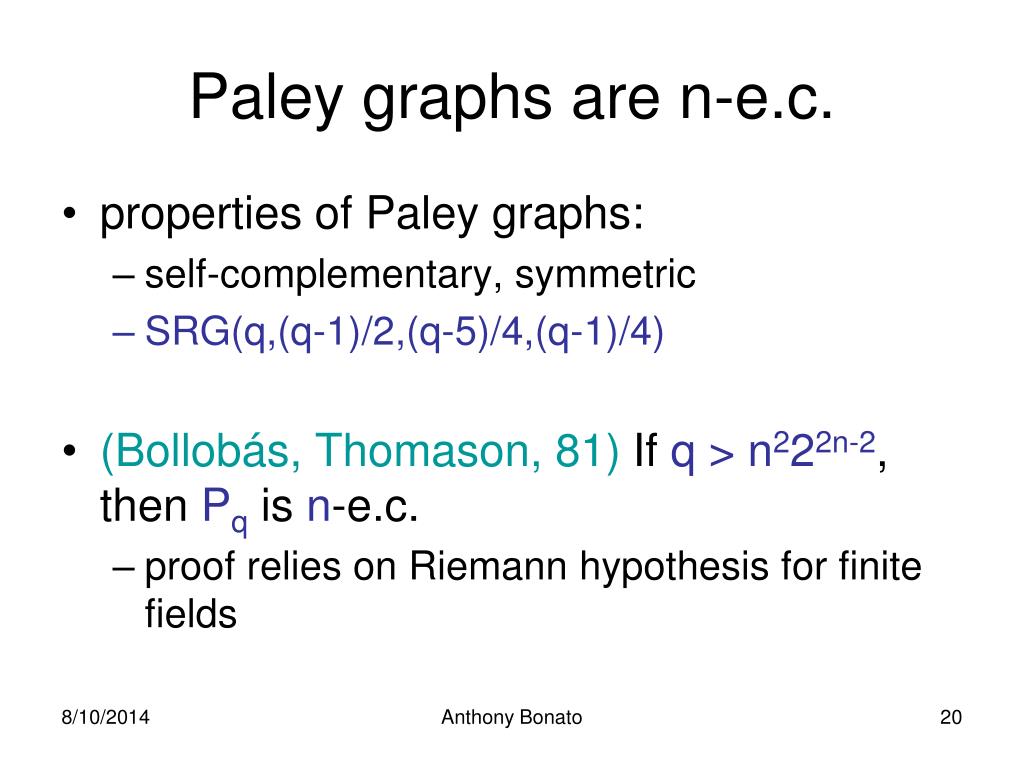 Paley graphs are n-e.c.

• properties of Paley graphs:
– self-complementary, symmetric
– SRG(q,(q-1)/2,(q-5)/4,(q-1)/4)

• (Bollobás, Thomason, 81) If $q > n^2 2^{2n-2}$, then $P_q$ is n-e.c.
– proof relies on Riemann hypothesis for finite fields

8/10/2014
Anthony Bonato
20